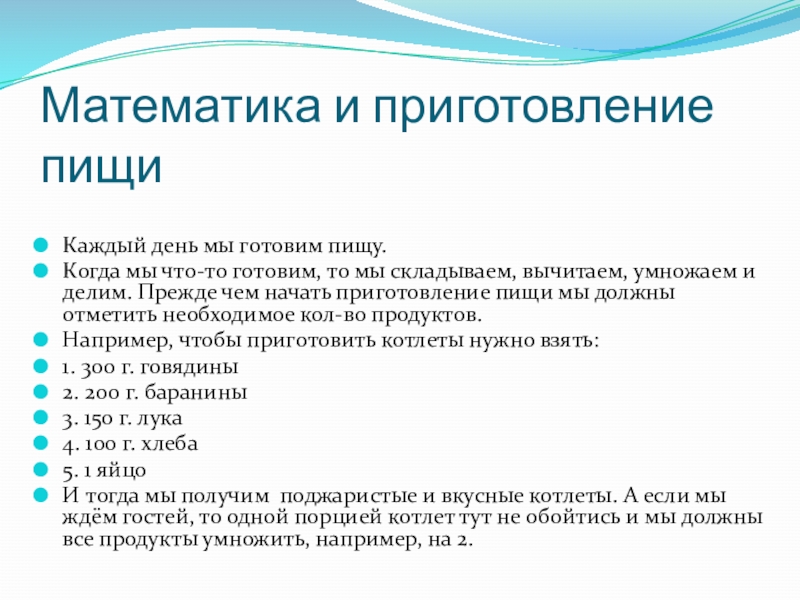 Математика и приготовление пищи

Каждый день мы готовим пищу.
Когда мы что-то готовим, то мы складываем, вычитаем, умножаем и делим. Прежде чем начать приготовление пищи мы должны отметить необходимое кол-во продуктов.
Например, чтобы приготовить котлеты нужно взять:
1. 300 г. говядины
2. 200 г. баранины
3. 150 г. лука
4. 100 г. хлеба
5. 1 яйцо
И тогда мы получим поджаристые и вкусные котлеты. А если мы ждём гостей, то одной порцией котлет тут не обойтись и мы должны все продукты умножить, например, на 2.